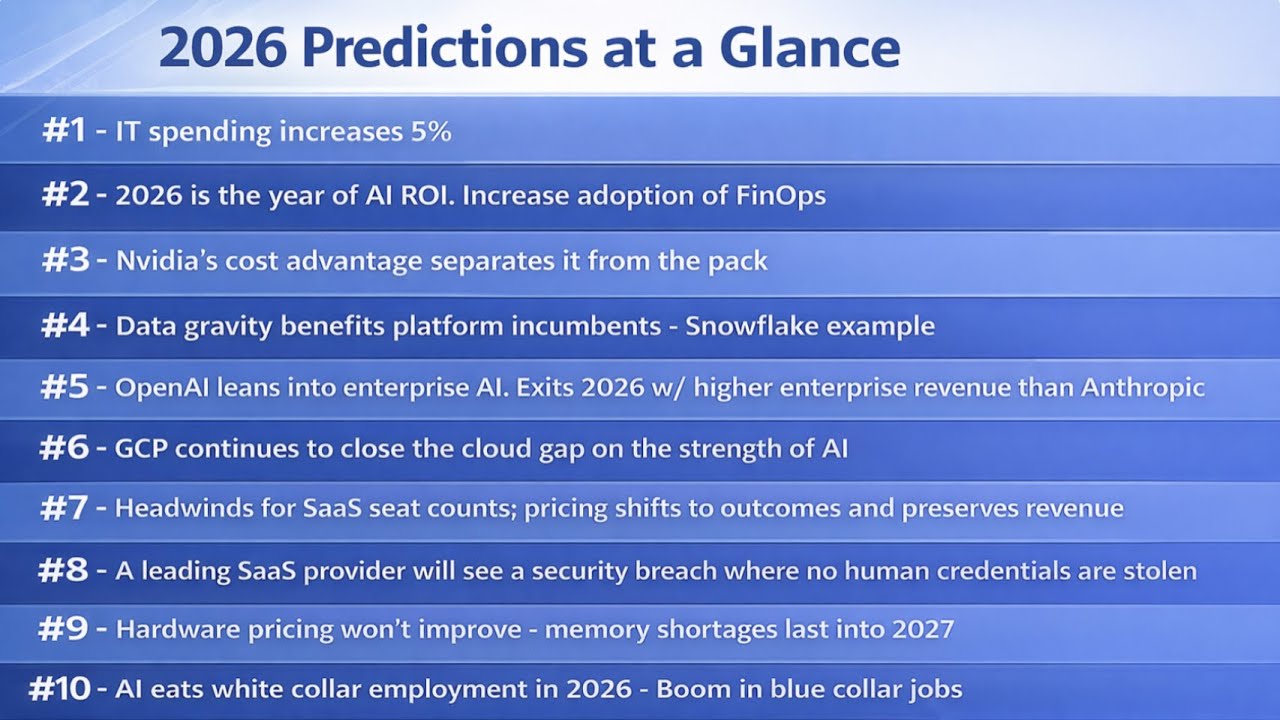 2026 Predictions at a Glance

#1 - IT spending increases 5%

#2 - 2026 is the year of AI ROI. Increase adoption of FinOps

#3 - Nvidia's cost advantage separates it from the pack

#4 - Data gravity benefits platform incumbents - Snowflake example

#5 - OpenAI leans into enterprise AI. Exits 2026 w/ higher enterprise revenue than Anthropic

#6 - GCP continues to close the cloud gap on the strength of AI

#7 - Headwinds for SaaS seat counts; pricing shifts to outcomes and preserves revenue

#8 - A leading SaaS provider will see a security breach where no human credentials are stolen

#9 - Hardware pricing won't improve - memory shortages last into 2027

#10 - AI eats white collar employment in 2026 - Boom in blue collar jobs